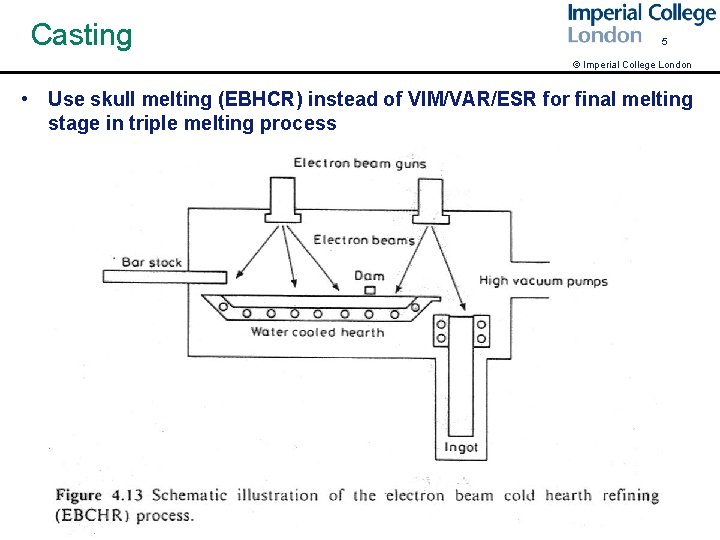 Casting

Imperial College London

5

© Imperial College London

• Use skull melting (EBHCR) instead of VIM/VAR/ESR for final melting stage in triple melting process

Electron beam guns

Electron beams

Bar stock

Dam

High vacuum pumps

Water cooled hearth

Ingot

Figure 4.13 Schematic illustration of the electron beam cold hearth refining (EBCHR) process.